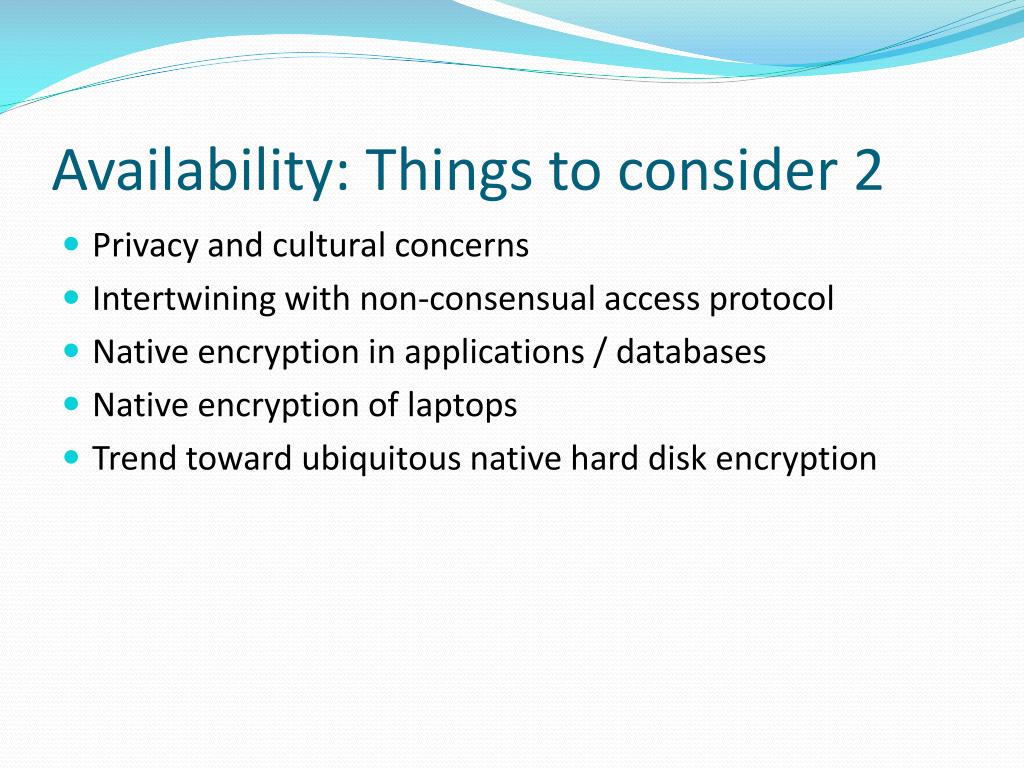 Availability: Things to consider 2

- Privacy and cultural concerns
- Intertwining with non-consensual access protocol
- Native encryption in applications / databases
- Native encryption of laptops
- Trend toward ubiquitous native hard disk encryption